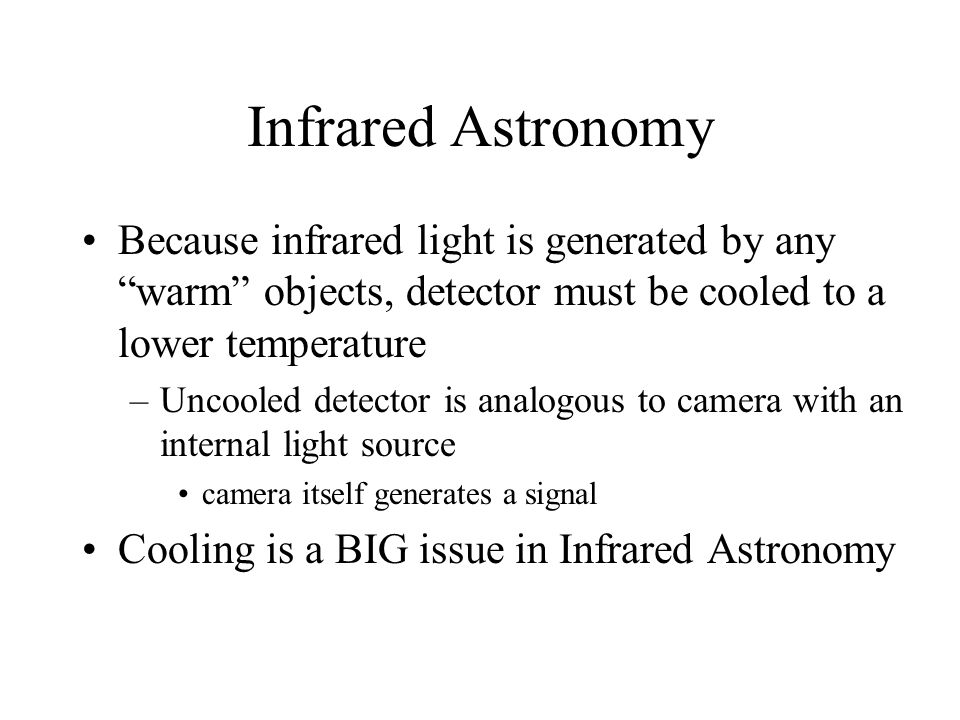 Infrared Astronomy

• Because infrared light is generated by any “warm” objects, detector must be cooled to a lower temperature

– Uncooled detector is analogous to camera with an internal light source

• camera itself generates a signal

• Cooling is a BIG issue in Infrared Astronomy